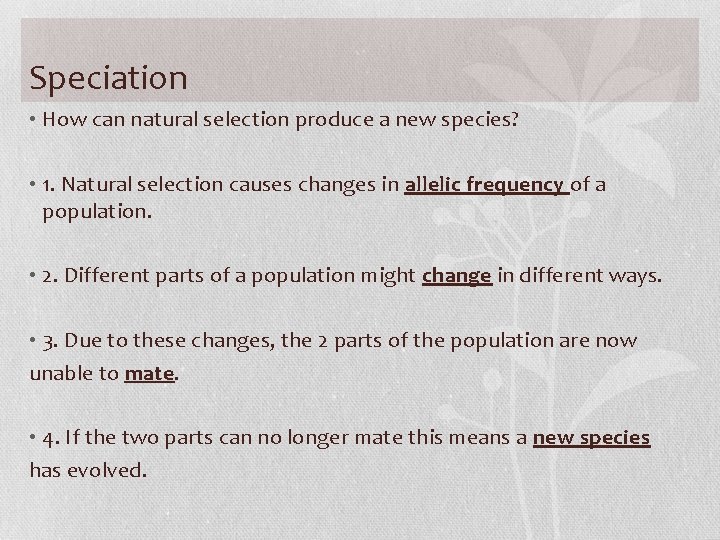 Speciation

• How can natural selection produce a new species?

• 1. Natural selection causes changes in allelic frequency of a population.

• 2. Different parts of a population might change in different ways.

• 3. Due to these changes, the 2 parts of the population are now unable to mate.

• 4. If the two parts can no longer mate this means a new species has evolved.